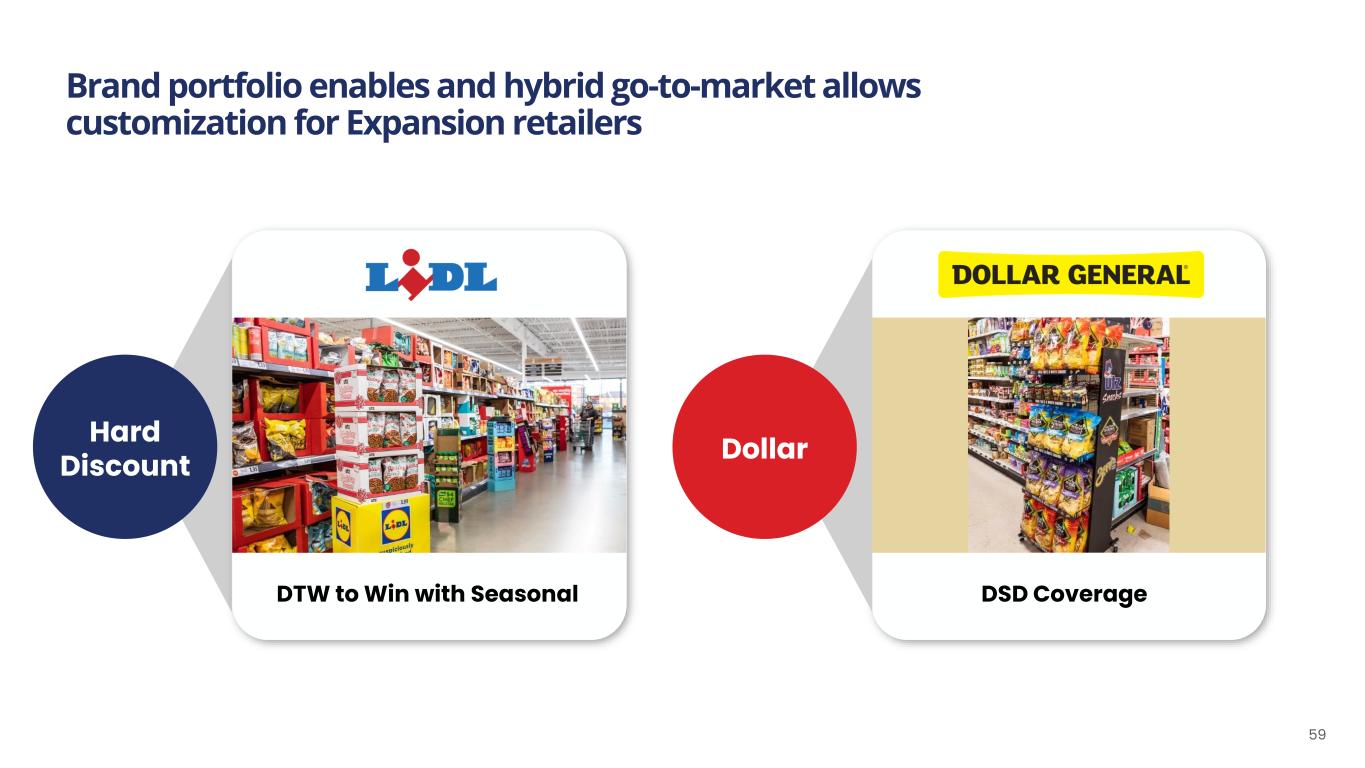 Brand portfolio enables and hybrid go-to-market allows customization for Expansion retailers

Hard Discount

LIDL

DTW to Win with Seasonal

Dollar

DOLLAR GENERAL

DSD Coverage

59